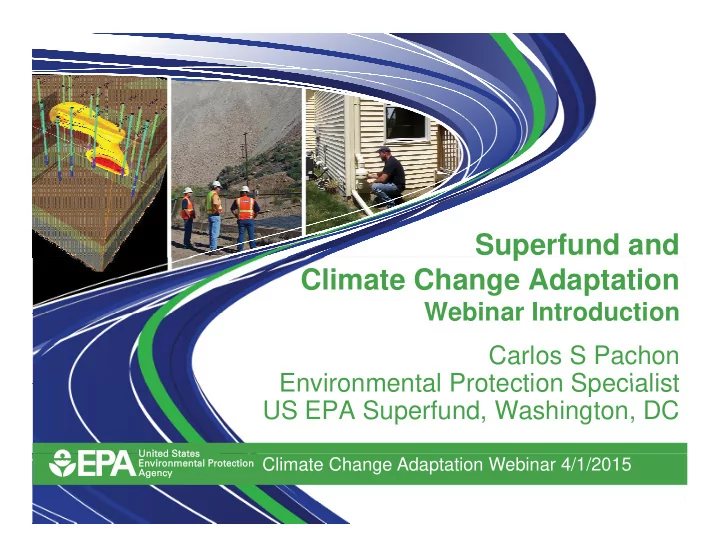 Superfund and Climate Change Adaptation
Webinar Introduction

Carlos S Pachon
Environmental Protection Specialist
US EPA Superfund, Washington, DC

EPA United States Environmental Protection Agency Climate Change Adaptation Webinar 4/1/2015